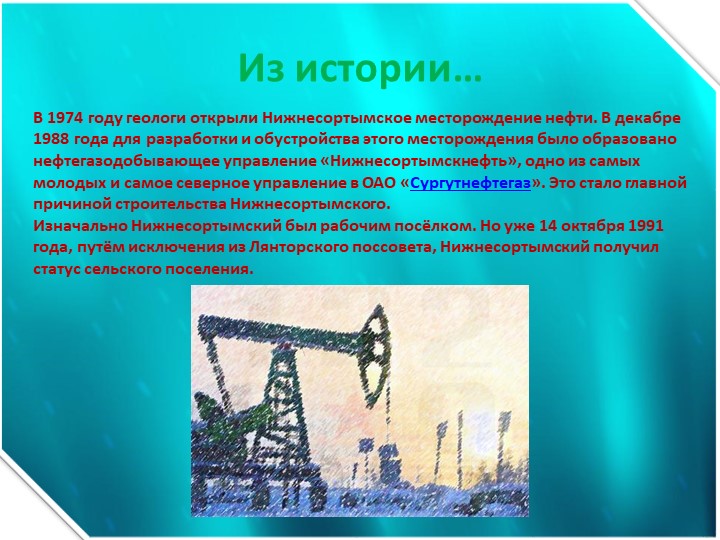 Из истории…

В 1974 году геологи открыли Нижнесортымское месторождение нефти. В декабре 1988 года для разработки и обустройства этого месторождения было образовано нефтегазодобывающее управление «Нижнесортымскнефть», одно из самых молодых и самое северное управление в ОАО «Сургутнефтегаз». Это стало главной причиной строительства Нижнесортымского.
Изначально Нижнесортымский был рабочим посёлком. Но уже 14 октября 1991 года, путём исключения из Лянторского поссовета, Нижнесортымский получил статус сельского поселения.